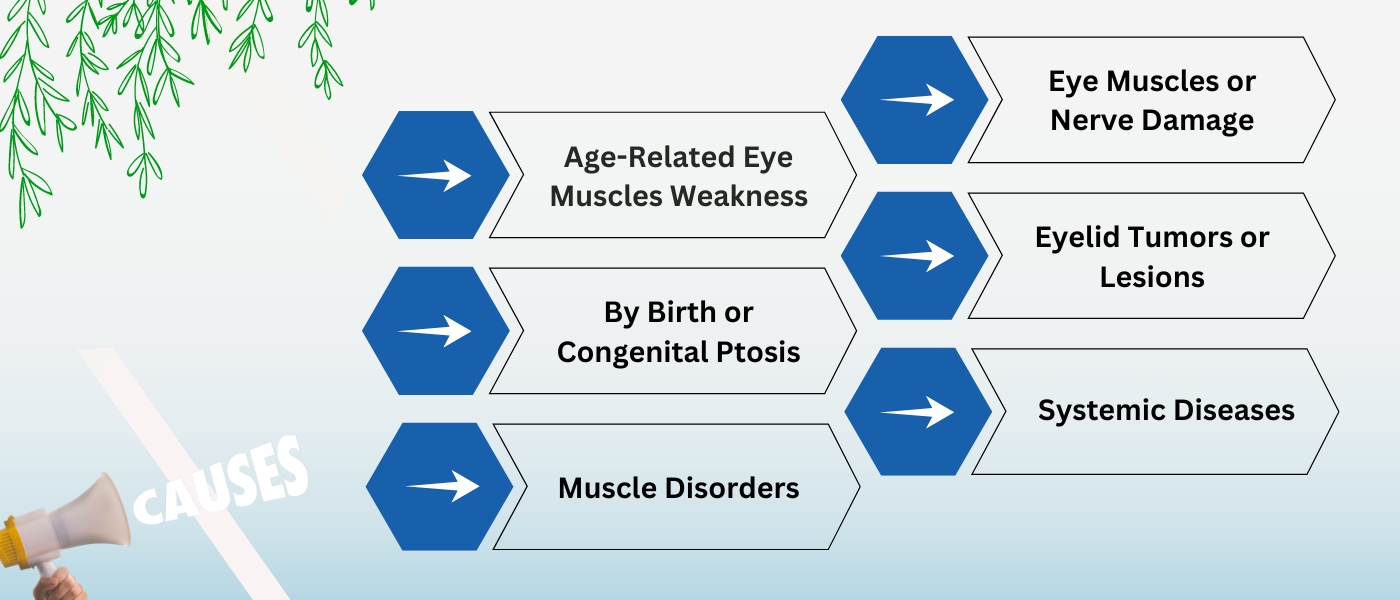 CAUSES

Age-Related Eye Muscles Weakness

By Birth or Congenital Ptosis

Muscle Disorders

Eye Muscles or Nerve Damage

Eyelid Tumors or Lesions

Systemic Diseases